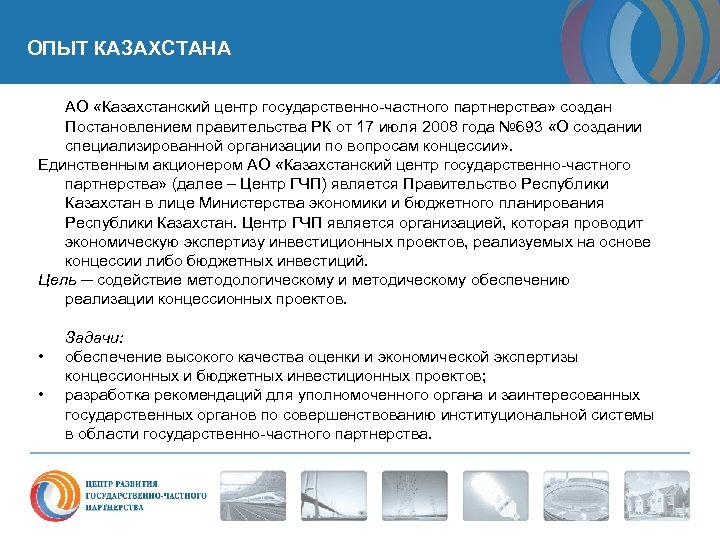 ОПЫТ КАЗАХСТАНА

АО «Казахстанский центр государственно-частного партнерства» создан Постановлением правительства РК от 17 июля 2008 года №693 «О создании специализированной организации по вопросам концессии».

Единственным акционером АО «Казахстанский центр государственно-частного партнерства» (далее – Центр ГЧП) является Правительство Республики Казахстан в лице Министерства экономики и бюджетного планирования Республики Казахстан. Центр ГЧП является организацией, которая проводит экономическую экспертизу инвестиционных проектов, реализуемых на основе концессии либо бюджетных инвестиций.

Цель — содействие методологическому и методическому обеспечению реализации концессионных проектов.

Задачи:

• обеспечение высокого качества оценки и экономической экспертизы концессионных и бюджетных инвестиционных проектов;
• разработка рекомендаций для уполномоченного органа и заинтересованных государственных органов по совершенствованию институциональной системы в области государственно-частного партнерства.

ЦЕНТР РАЗВИТИЯ ГОСУДАРСТВЕННО-ЧАСТНОГО ПАРТНЕРСТВА